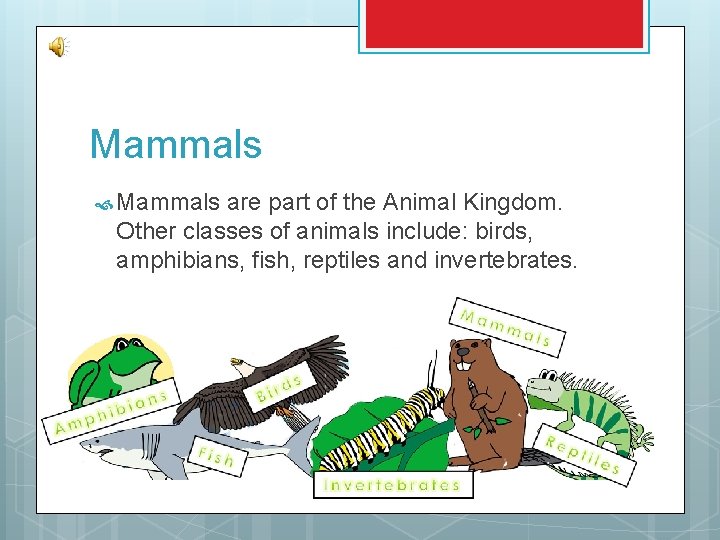 Mammals

Mammals are part of the Animal Kingdom. Other classes of animals include: birds, amphibians, fish, reptiles and invertebrates.

Mammals

Amphibians

Birds

Fish

Invertebrates

Reptiles